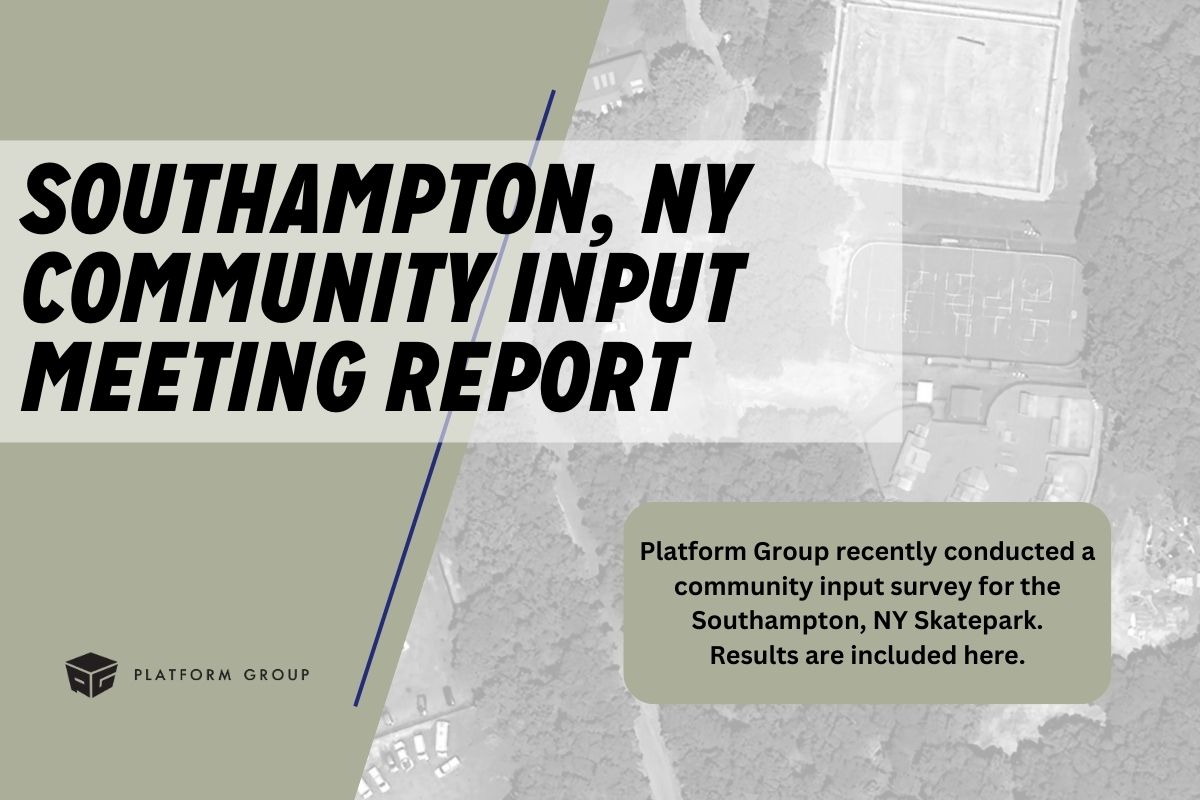 SOUTHAMPTON, NY COMMUNITY INPUT MEETING REPORT

Platform Group recently conducted a community input survey for the Southampton, NY Skatepark. Results are included here.

PLATFORM GROUP